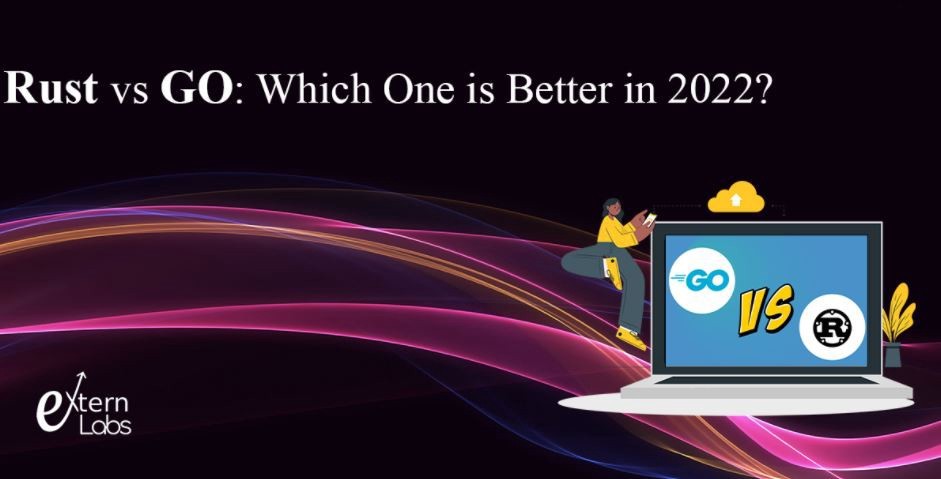 Rust vs GO: Which One is Better in 2022?

GO

VS

R

extern Labs